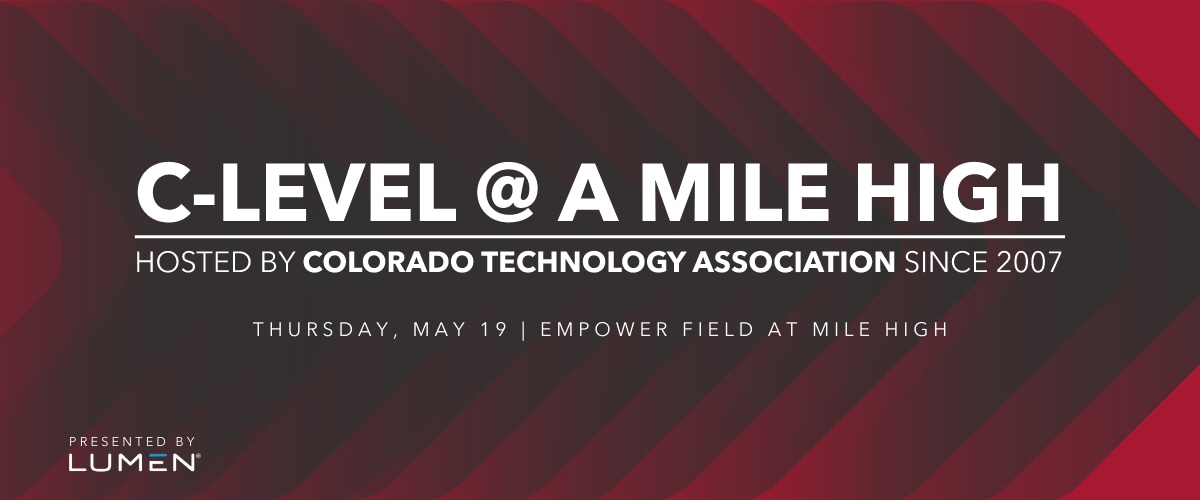 C-LEVEL @ A MILE HIGH

HOSTED BY COLORADO TECHNOLOGY ASSOCIATION SINCE 2007

THURSDAY, MAY 19 | EMPOWER FIELD AT MILE HIGH

PRESENTED BY
LUMEN®